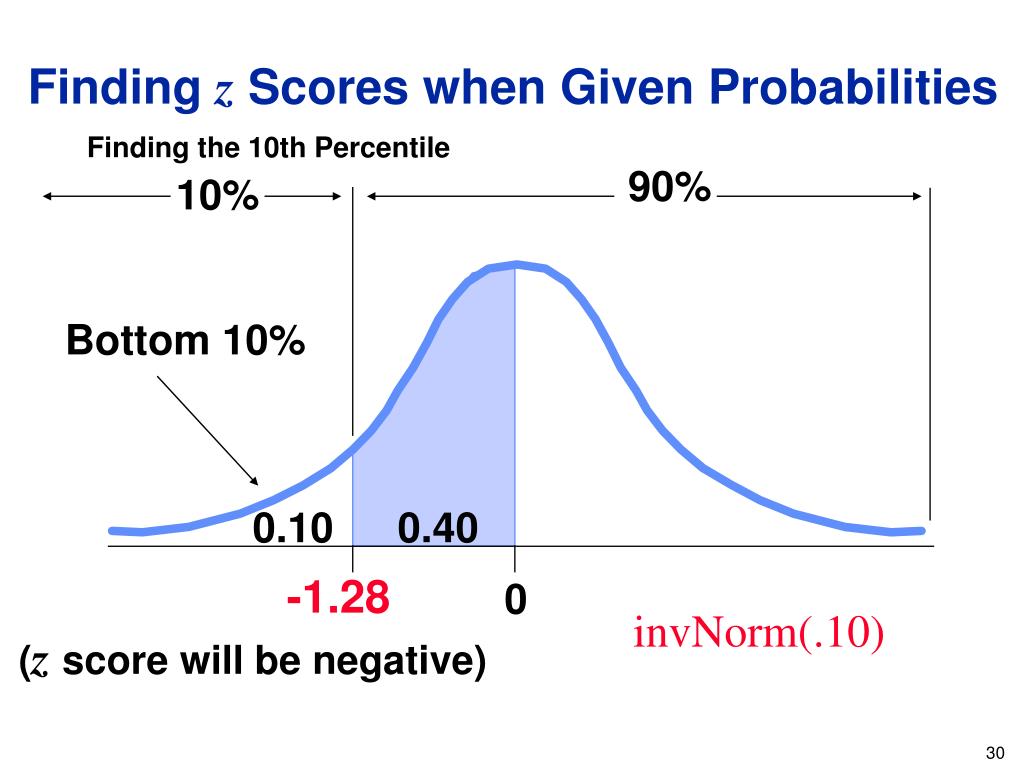 Finding $z$ Scores when Given Probabilities

Finding the 10th Percentile

10%

90%

Bottom 10%

0.10

0.40

-1.28

0

invNorm(.10)

($z$ score will be negative)

30